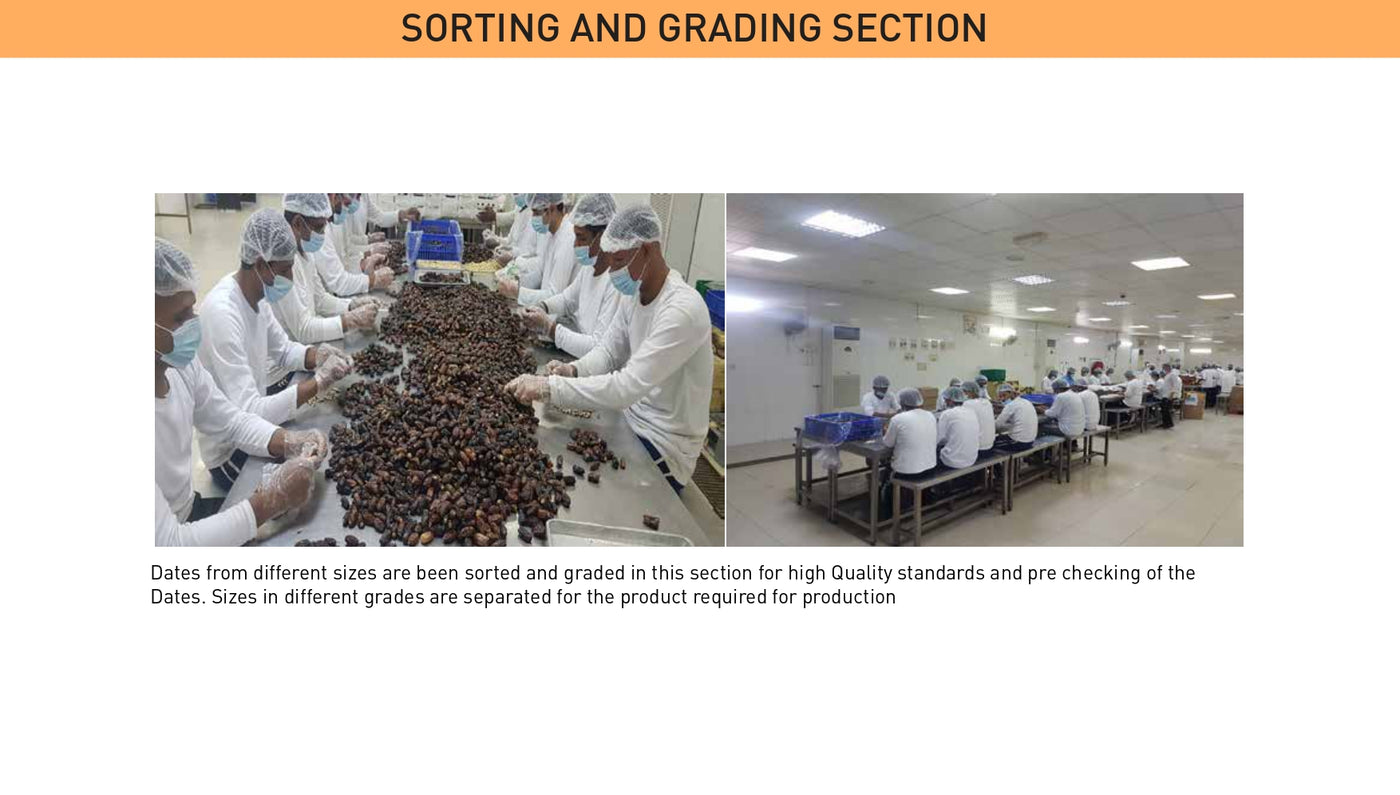 SORTING AND GRADING SECTION

Dates from different sizes are been sorted and graded in this section for high Quality standards and pre checking of the Dates. Sizes in different grades are separated for the product required for production